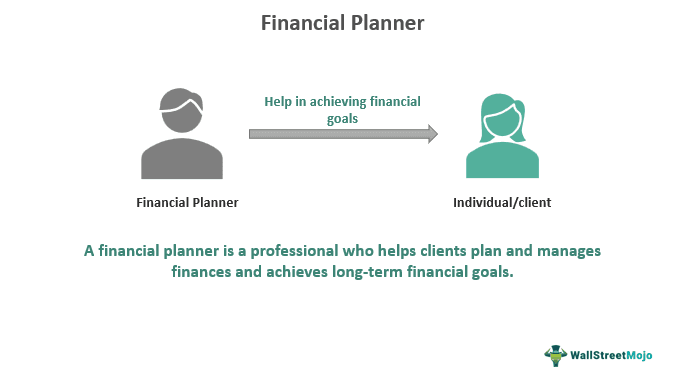 Financial Planner

Help in achieving financial goals

Financial Planner

Individual/client

A financial planner is a professional who helps clients plan and manages finances and achieves long-term financial goals.

WallStreetMojo